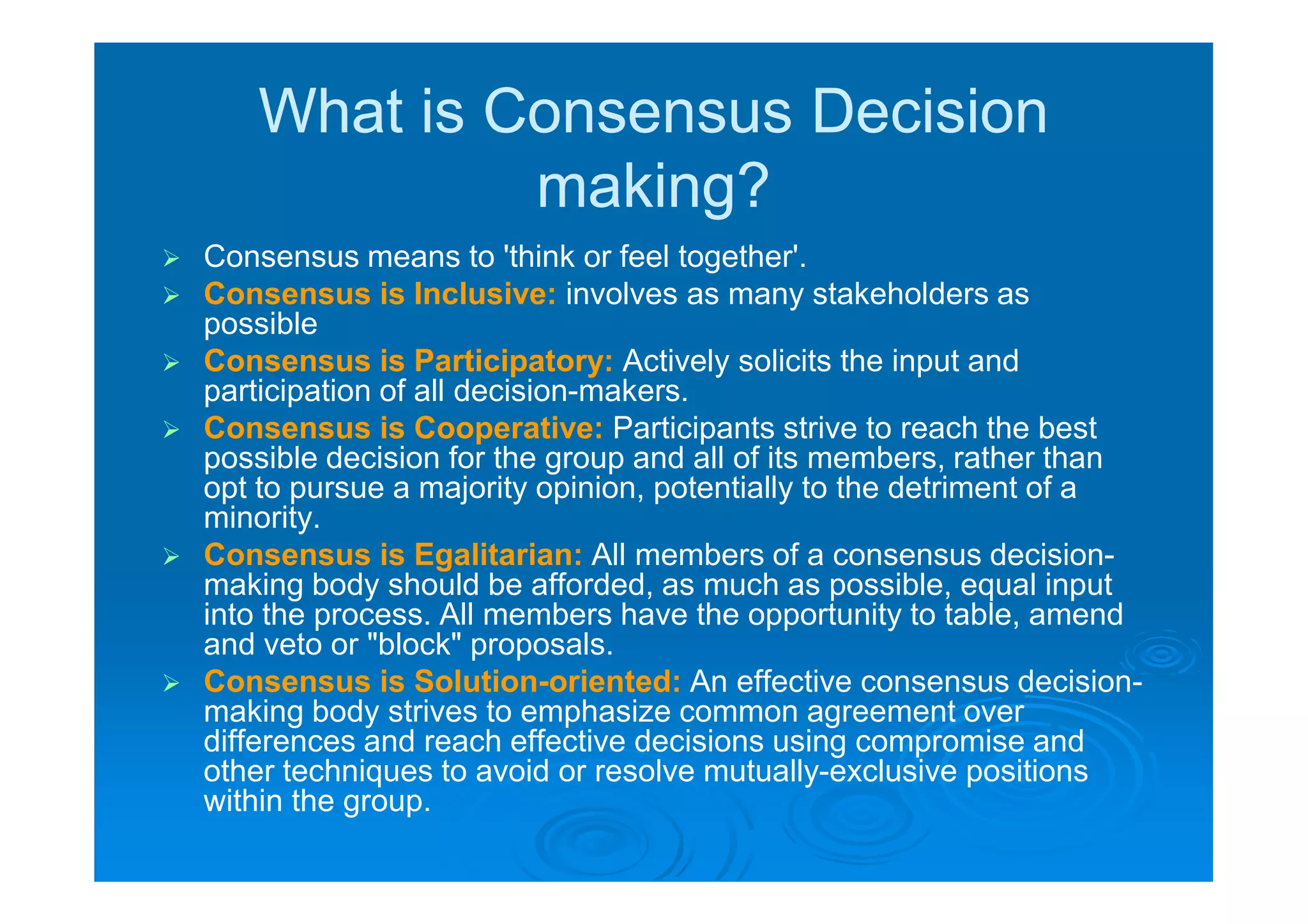 What is Consensus Decision making?

➢ Consensus means to 'think or feel together'.

➢ Consensus is Inclusive: involves as many stakeholders as possible

➢ Consensus is Participatory: Actively solicits the input and participation of all decision-makers.

➢ Consensus is Cooperative: Participants strive to reach the best possible decision for the group and all of its members, rather than opt to pursue a majority opinion, potentially to the detriment of a minority.

➢ Consensus is Egalitarian: All members of a consensus decision-making body should be afforded, as much as possible, equal input into the process. All members have the opportunity to table, amend and veto or "block" proposals.

➢ Consensus is Solution-oriented: An effective consensus decision-making body strives to emphasize common agreement over differences and reach effective decisions using compromise and other techniques to avoid or resolve mutually-exclusive positions within the group.